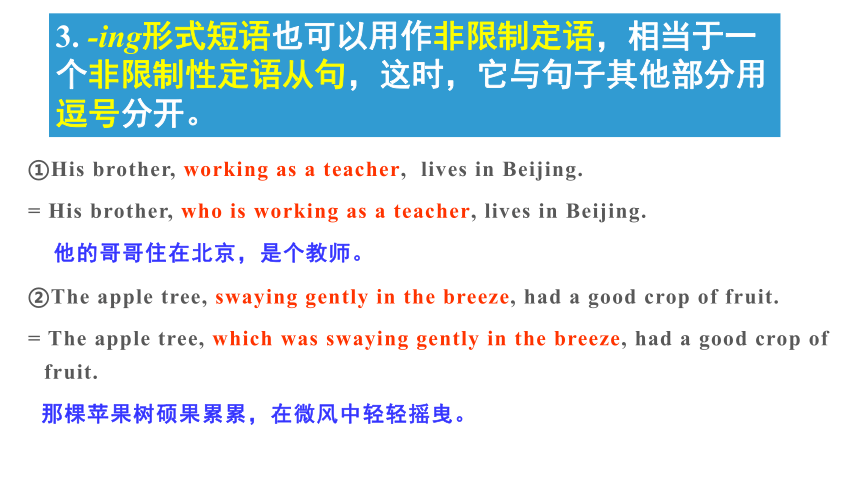 3. -ing形式短语也可以用作非限制定语，相当于一个非限制性定语从句，这时，它与句子其他部分用逗号分开。

①His brother, working as a teacher, lives in Beijing.

= His brother, who is working as a teacher, lives in Beijing.

他的哥哥住在北京，是个教师。

②The apple tree, swaying gently in the breeze, had a good crop of fruit.

= The apple tree, which was swaying gently in the breeze, had a good crop of fruit.

那棵苹果树硕果累累，在微风中轻轻摇曳。